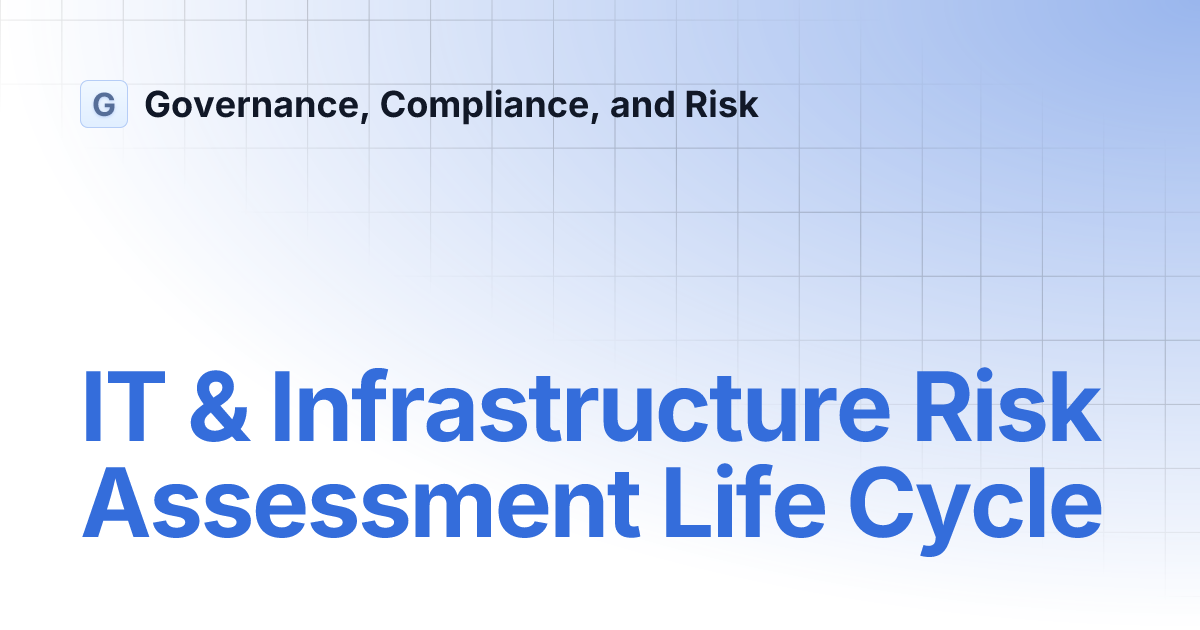 G Governance, Compliance, and Risk

IT & Infrastructure Risk Assessment Life Cycle